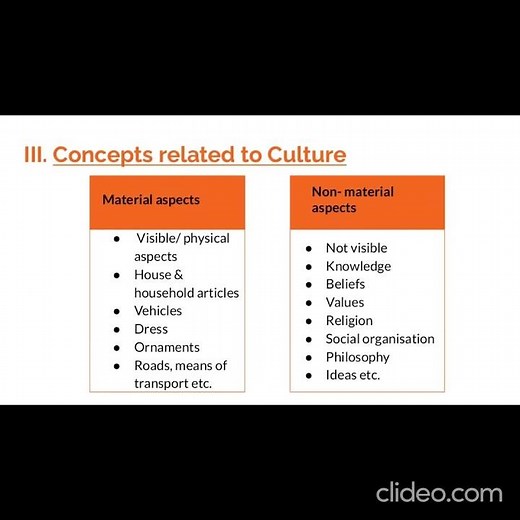 III. Concepts related to Culture

Material aspects

- Visible/ physical aspects
- House & household articles
- Vehicles
- Dress
- Ornaments
- Roads, means of transport etc.

Non- material aspects

- Not visible
- Knowledge
- Beliefs
- Values
- Religion
- Social organisation
- Philosophy
- Ideas etc.

clideo.com